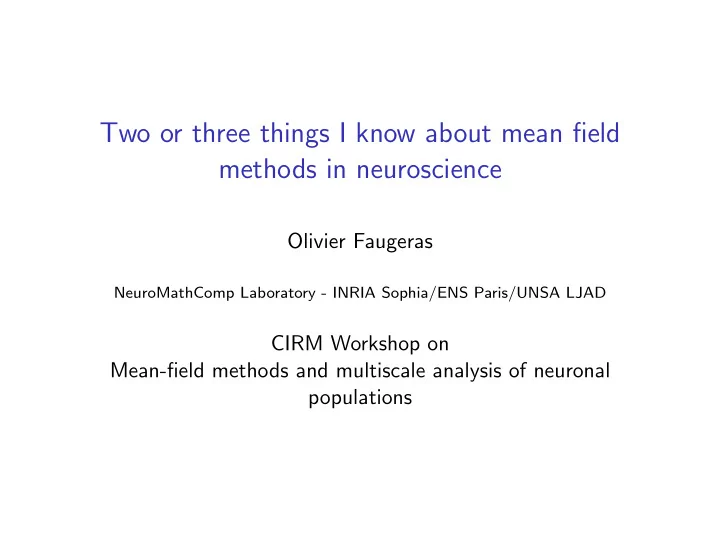 Two or three things I know about mean field methods in neuroscience

Olivier Faugeras

NeuroMathComp Laboratory - INRIA Sophia/ENS Paris/UNSA LJAD

CIRM Workshop on
Mean-field methods and multiscale analysis of neuronal populations